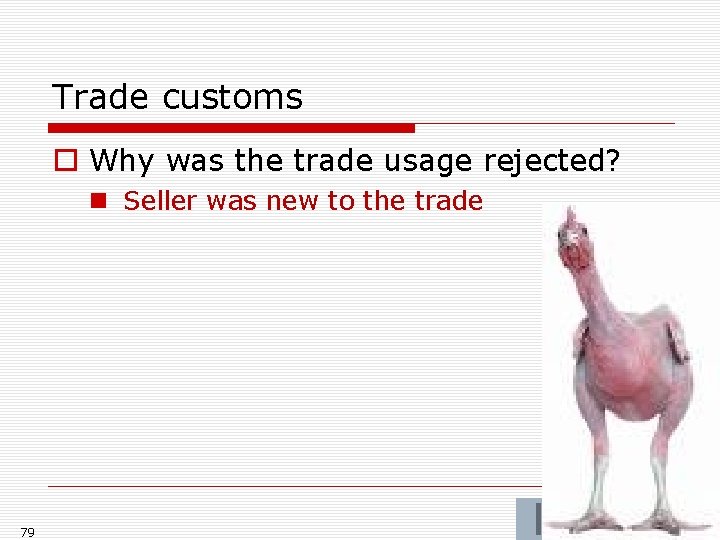 Trade customs

Why was the trade usage rejected?

Seller was new to the trade

79